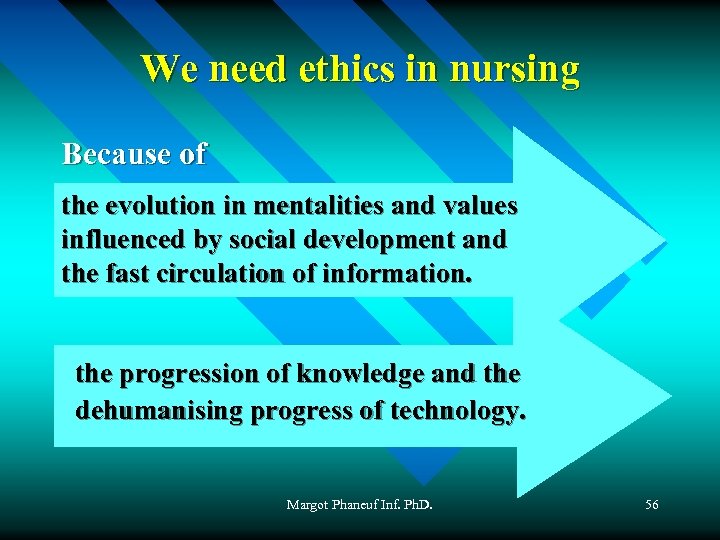 We need ethics in nursing

Because of

the evolution in mentalities and values influenced by social development and the fast circulation of information.

the progression of knowledge and the dehumanising progress of technology.

Margot Phaneuf Inf. PhD.

56